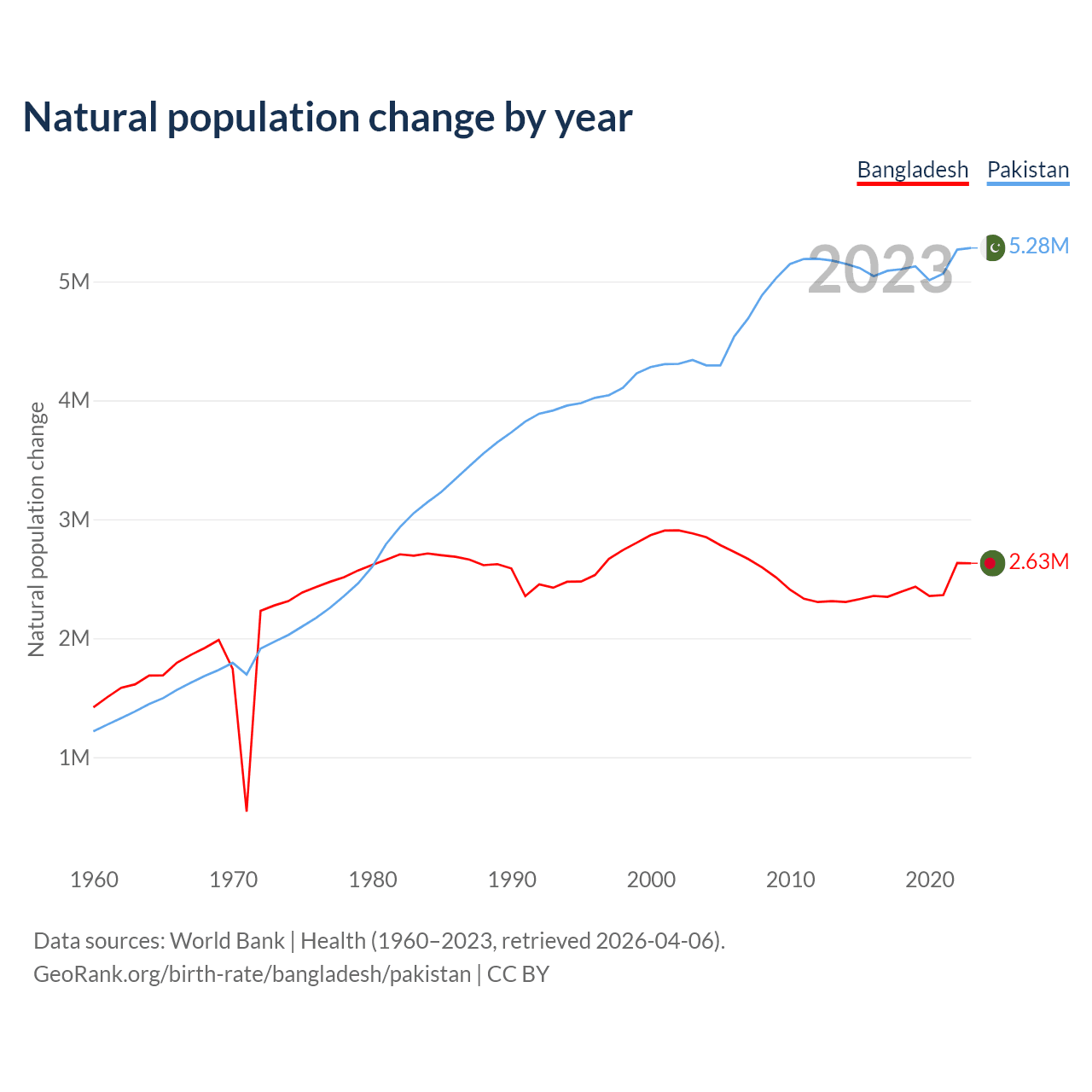 Natural population change by year

Bangladesh Pakistan

2023

5.28M

2.63M

Natural population change

5M
4M
3M
2M
1M

1960 1970 1980 1990 2000 2010 2020

Data sources: World Bank | Health (1960–2023, retrieved 2026-04-06).
GeoRank.org/birth-rate/bangladesh/pakistan | CC BY